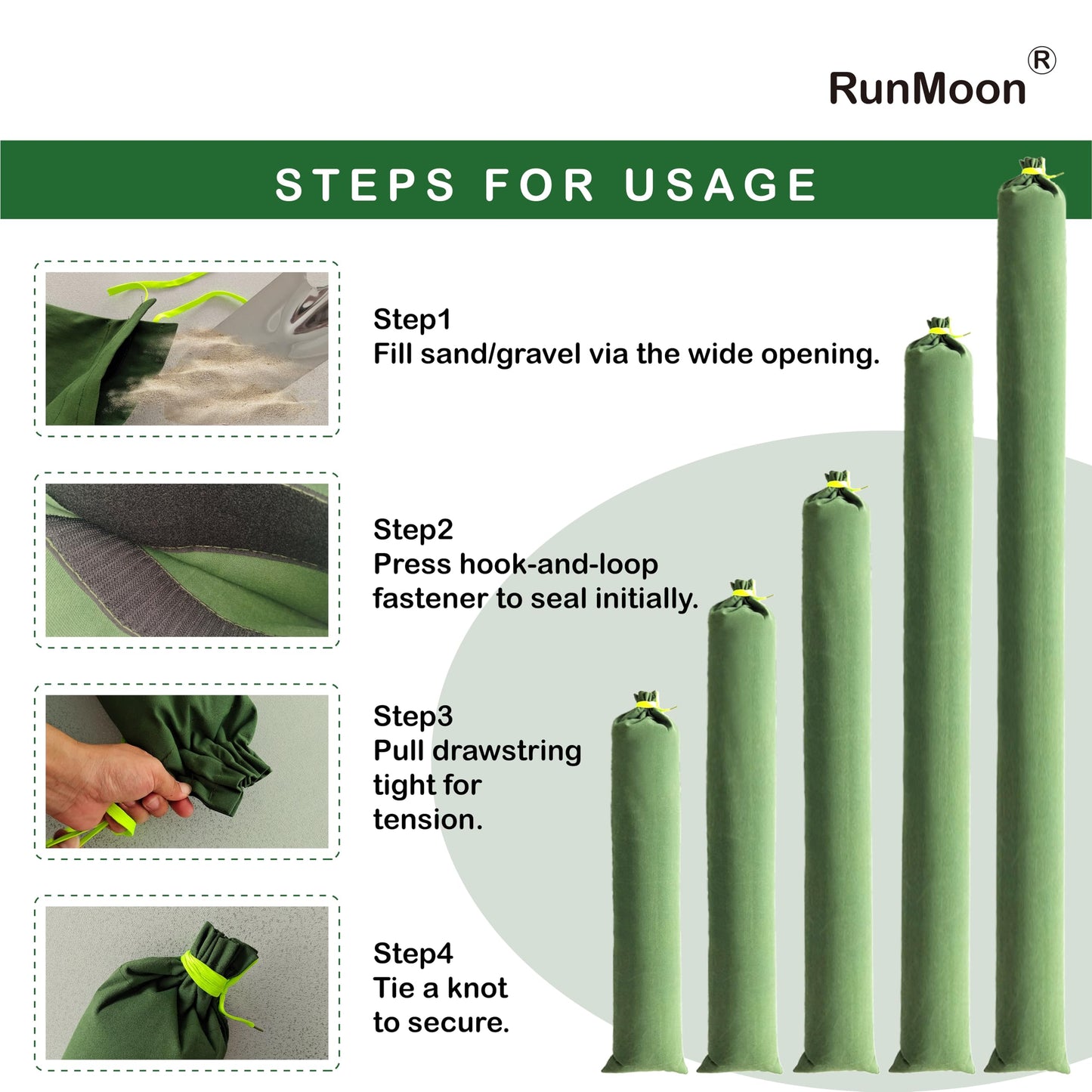 RunMoon®

STEPS FOR USAGE

Step1
Fill sand/gravel via the wide opening.

Step2
Press hook-and-loop fastener to seal initially.

Step3
Pull drawstring tight for tension.

Step4
Tie a knot to secure.